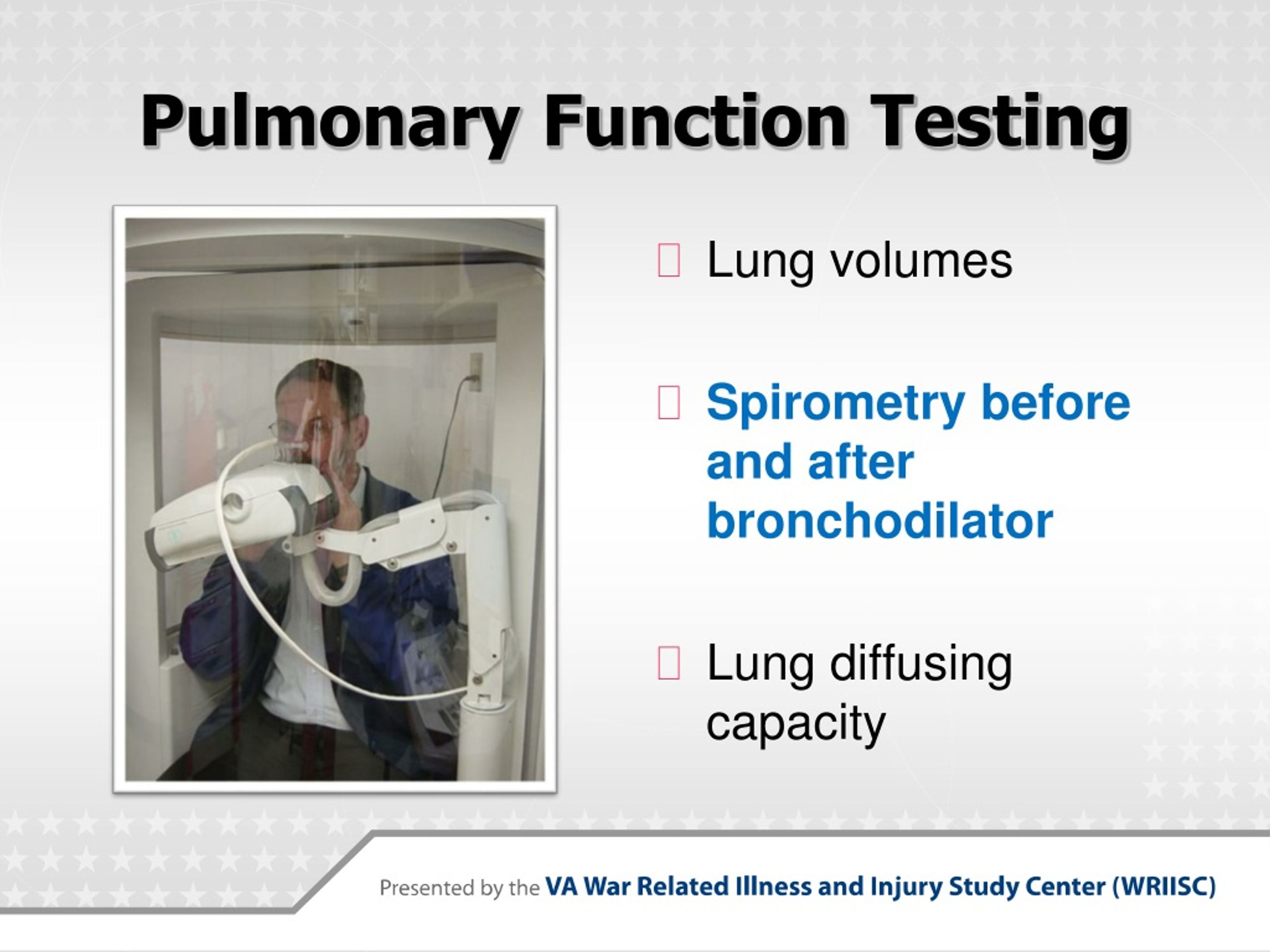 Pulmonary Function Testing

Lung volumes

Spirometry before and after bronchodilator

Lung diffusing capacity

Presented by the VA War Related Illness and Injury Study Center (WRIISC)